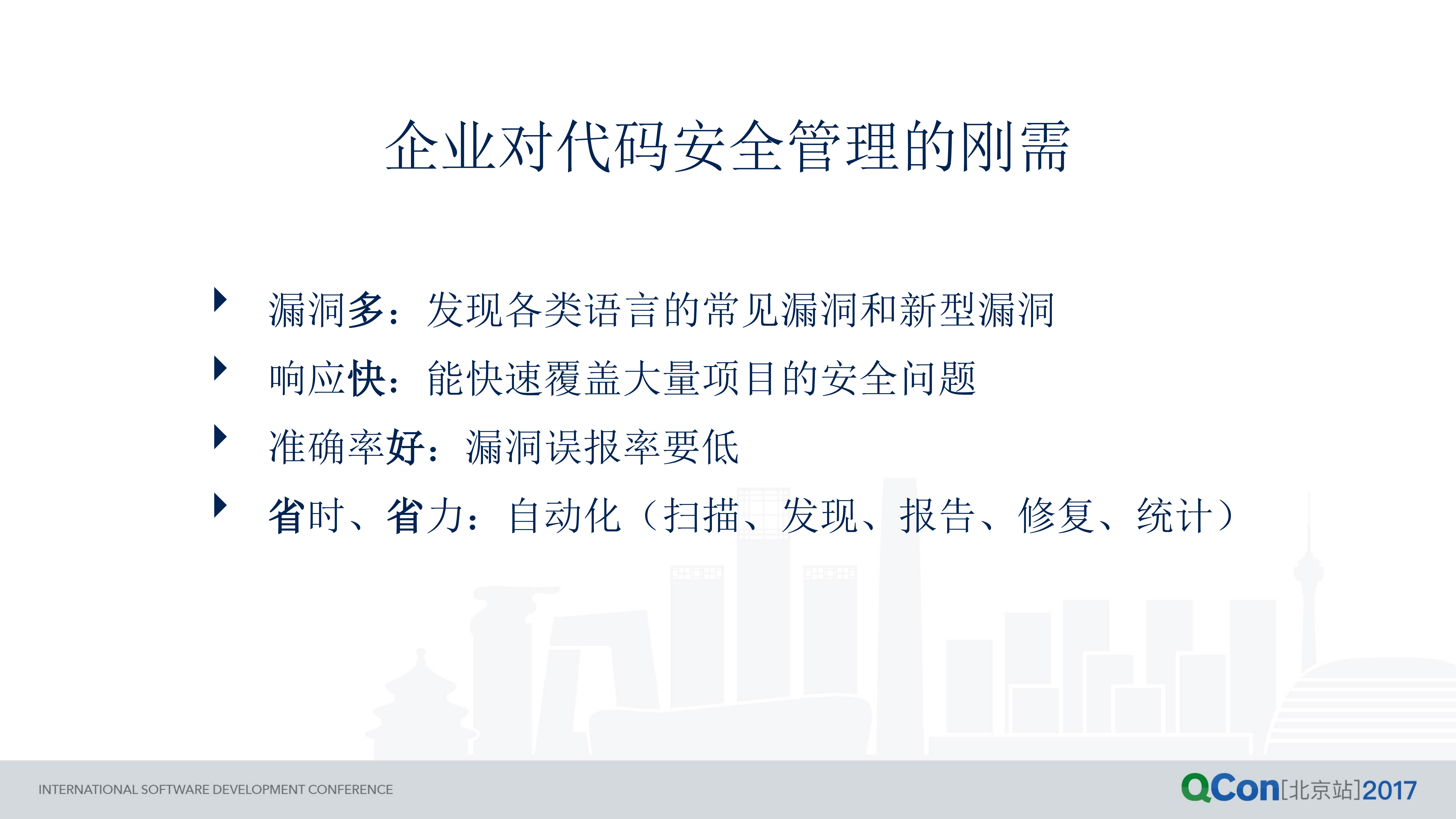 企业对代码安全管理的刚需

漏洞多：发现各类语言的常见漏洞和新型漏洞

响应快：能快速覆盖大量项目的安全问题

准确率好：漏洞误报率要低

省时、省力：自动化（扫描、发现、报告、修复、统计）

INTERNATIONAL SOFTWARE DEVELOPMENT CONFERENCE

QCon[北京站]2017